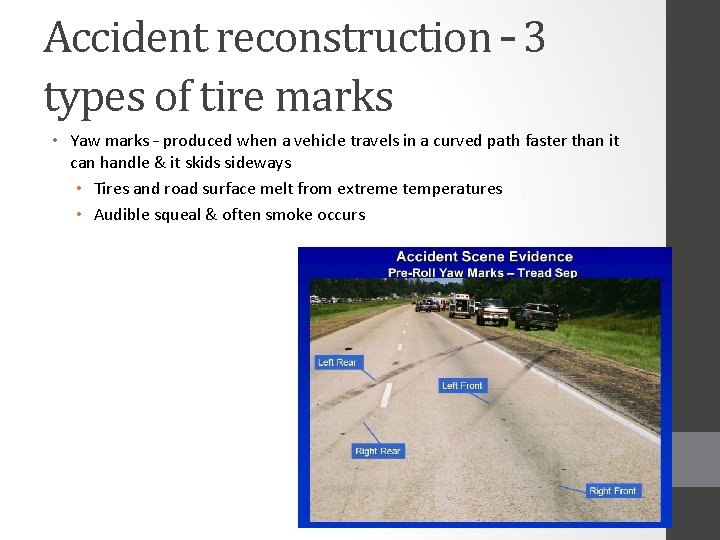 Accident reconstruction – 3 types of tire marks

• Yaw marks – produced when a vehicle travels in a curved path faster than it can handle & it skids sideways
 • Tires and road surface melt from extreme temperatures
 • Audible squeal & often smoke occurs

Accident Scene Evidence
Pre-Roll Yaw Marks – Tread Sep

Left Rear
Left Front
Right Rear
Right Front